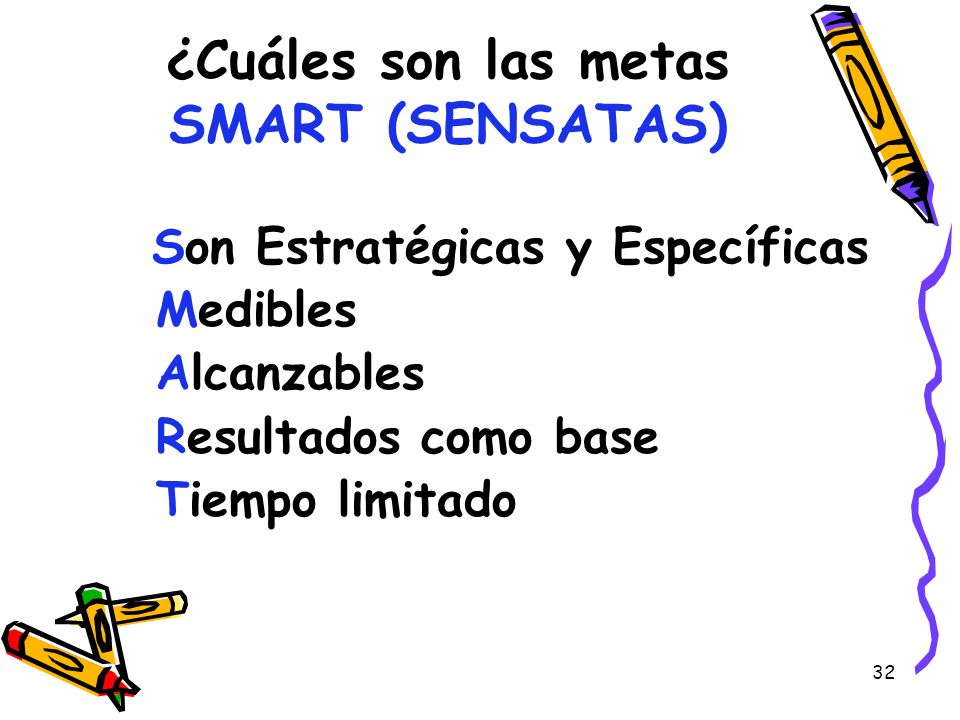 ¿Cuáles son las metas SMART (SENSATAS)

Son Estratégicas y Específicas
Medibles
Alcanzables
Resultados como base
Tiempo limitado

32